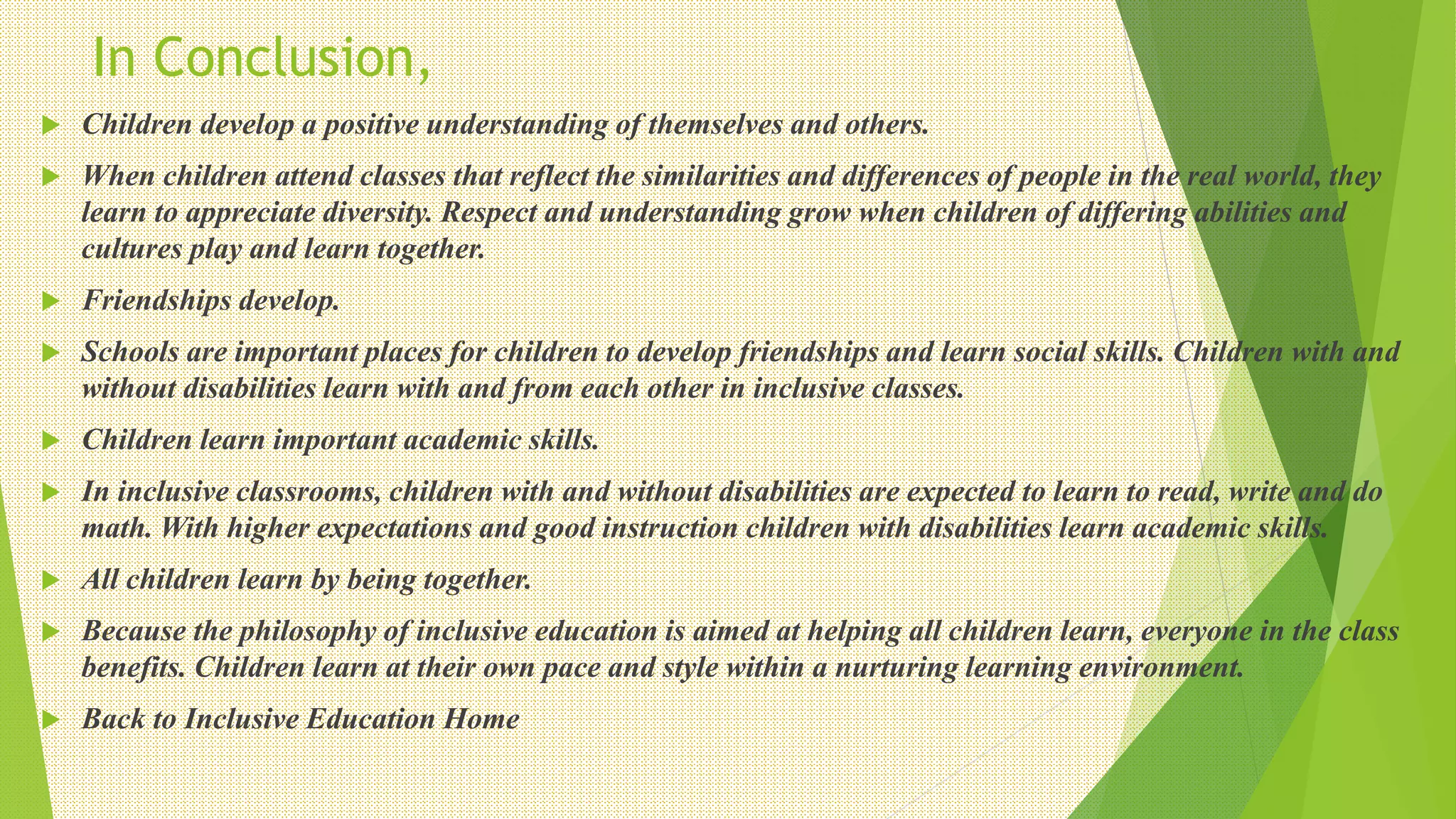 In Conclusion,

Children develop a positive understanding of themselves and others.

When children attend classes that reflect the similarities and differences of people in the real world, they learn to appreciate diversity. Respect and understanding grow when children of differing abilities and cultures play and learn together.

Friendships develop.

Schools are important places for children to develop friendships and learn social skills. Children with and without disabilities learn with and from each other in inclusive classes.

Children learn important academic skills.

In inclusive classrooms, children with and without disabilities are expected to learn to read, write and do math. With higher expectations and good instruction children with disabilities learn academic skills.

All children learn by being together.

Because the philosophy of inclusive education is aimed at helping all children learn, everyone in the class benefits. Children learn at their own pace and style within a nurturing learning environment.

Back to Inclusive Education Home